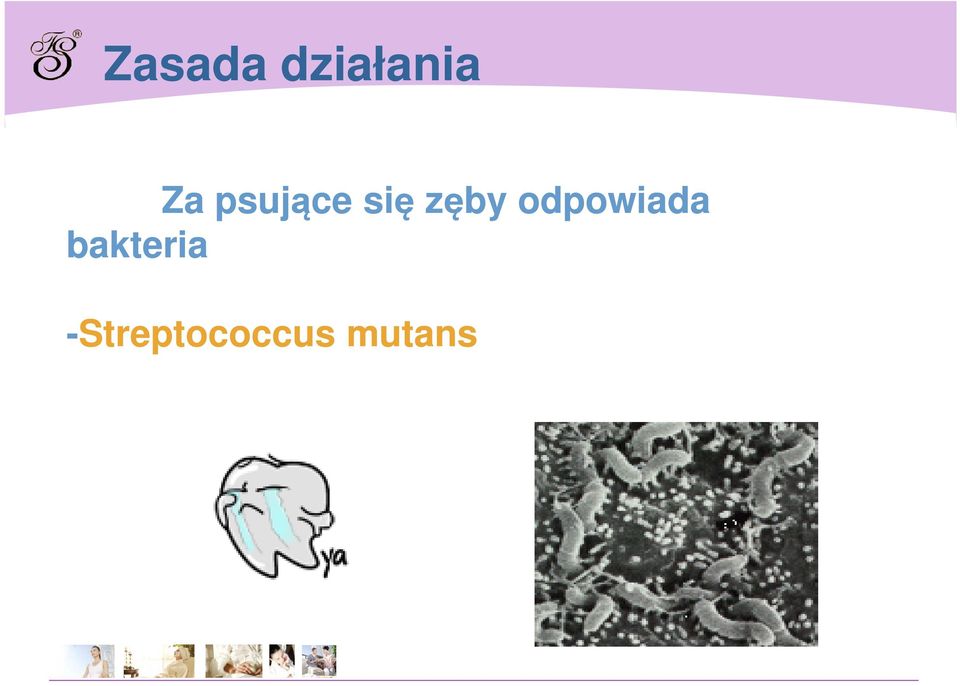 FS®

Zasada działania

Za psujące się zęby odpowiada bakteria

-Streptococcus mutans

ya